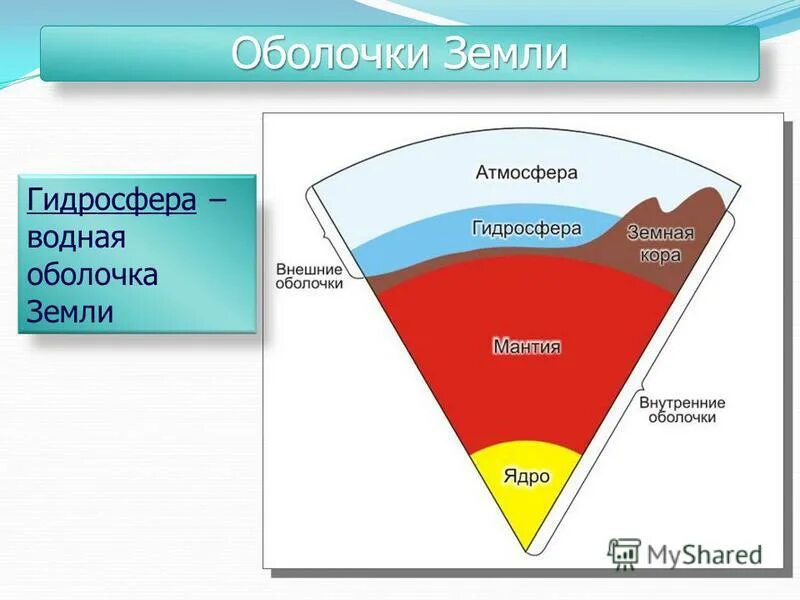 Оболочки Земли

Гидросфера – водная оболочка Земли

Атмосфера

Гидросфера

Земная кора

Внешние оболочки

Мантия

Внутренние оболочки

Ядро

MyShared